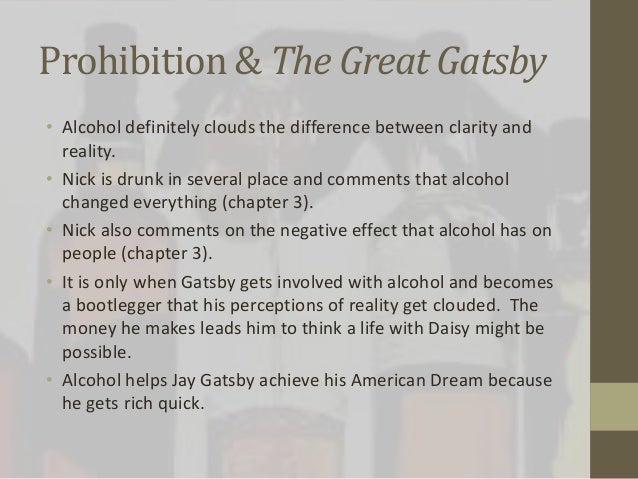 Prohibition & The Great Gatsby

• Alcohol definitely clouds the difference between clarity and reality.

• Nick is drunk in several place and comments that alcohol changed everything (chapter 3).

• Nick also comments on the negative effect that alcohol has on people (chapter 3).

• It is only when Gatsby gets involved with alcohol and becomes a bootlegger that his perceptions of reality get clouded. The money he makes leads him to think a life with Daisy might be possible.

• Alcohol helps Jay Gatsby achieve his American Dream because he gets rich quick.